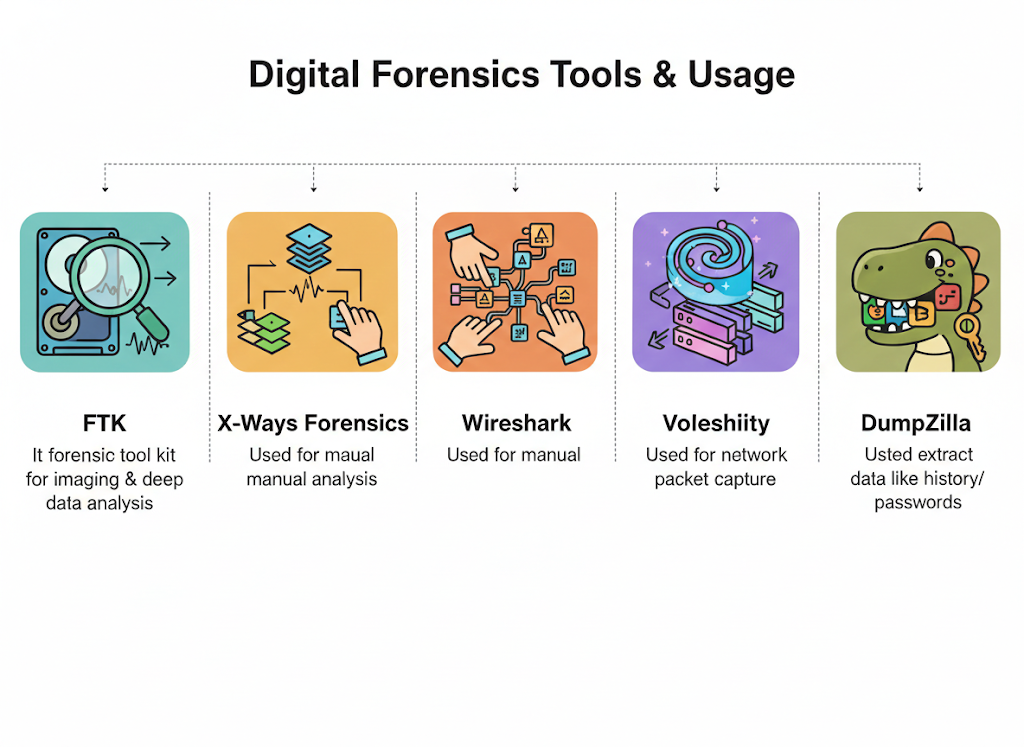 Digital Forensics Tools & Usage

FTK
It forensic tool kit for imaging & deep data analysis

X-Ways Forensics
Used for maual manual analysis

Wireshark
Used for manual

Voleshiity
Used for network packet capture

DumpZilla
Usted extract data like history/ passwords